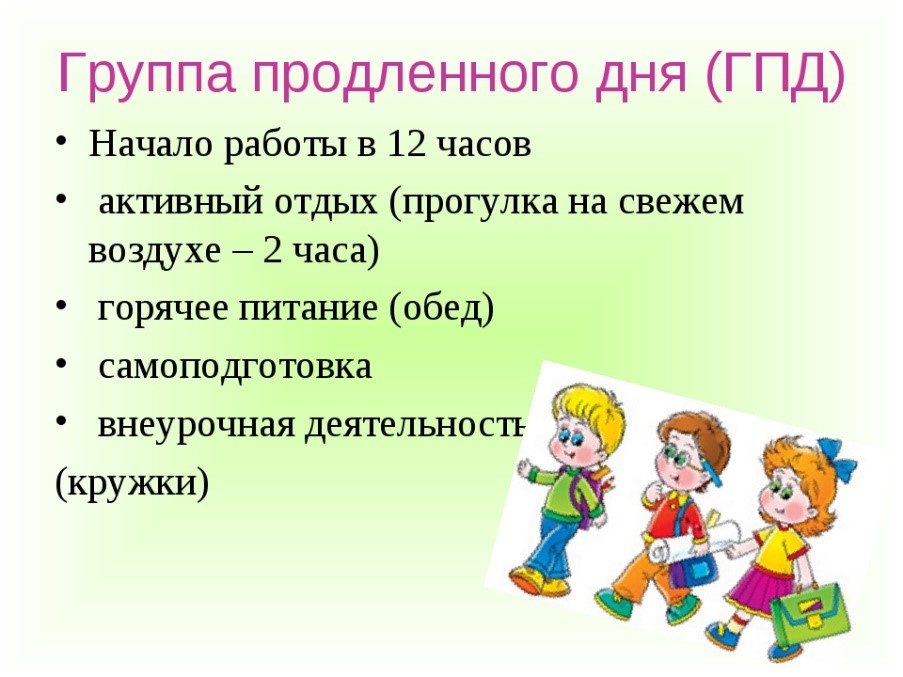 Группа продленного дня (ГПД)

• Начало работы в 12 часов
• активный отдых (прогулка на свежем воздухе – 2 часа)
• горячее питание (обед)
• самоподготовка
• внеурочная деятельность
(кружки)